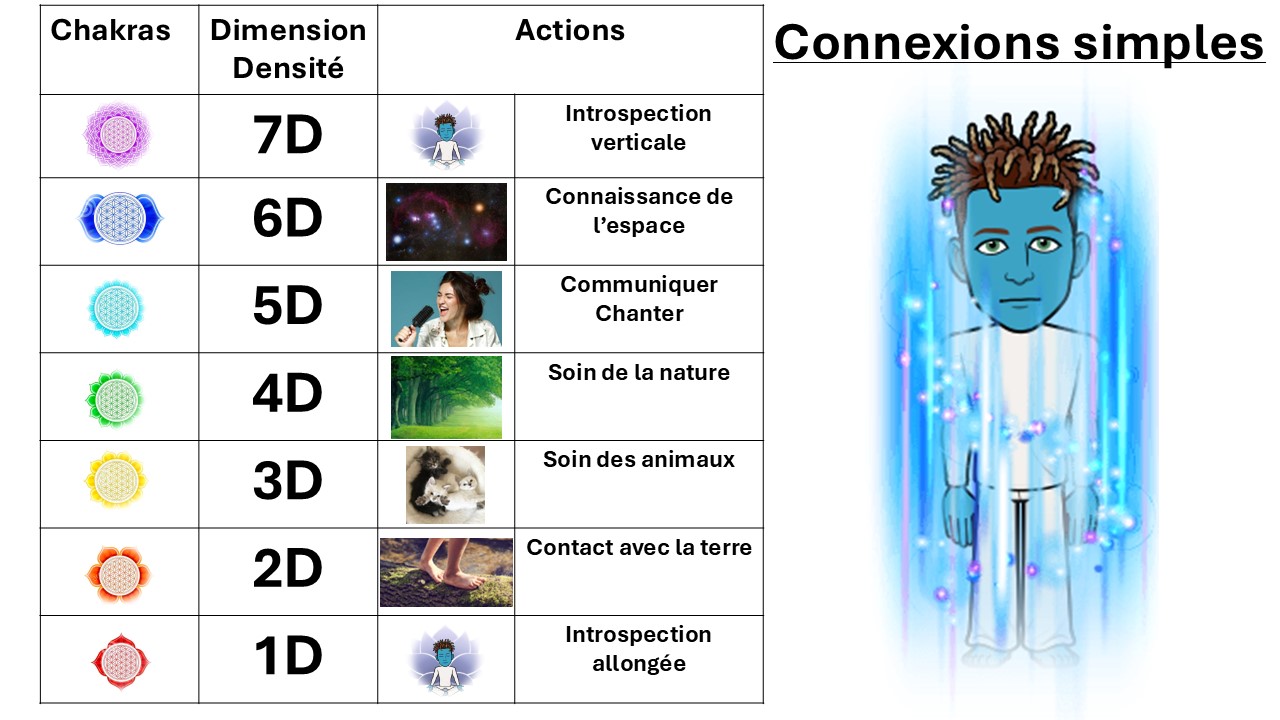 | Chakras | Dimension Densité | Actions | |
|---|---|---|---|
| | 7D | | Introspection verticale |
| | 6D | | Connaissance de l'espace |
| | 5D | | Communiquer Chanter |
| | 4D | | Soin de la nature |
| | 3D | | Soin des animaux |
| | 2D | | Contact avec la terre |
| | 1D | | Introspection allongée |

Connexions simples